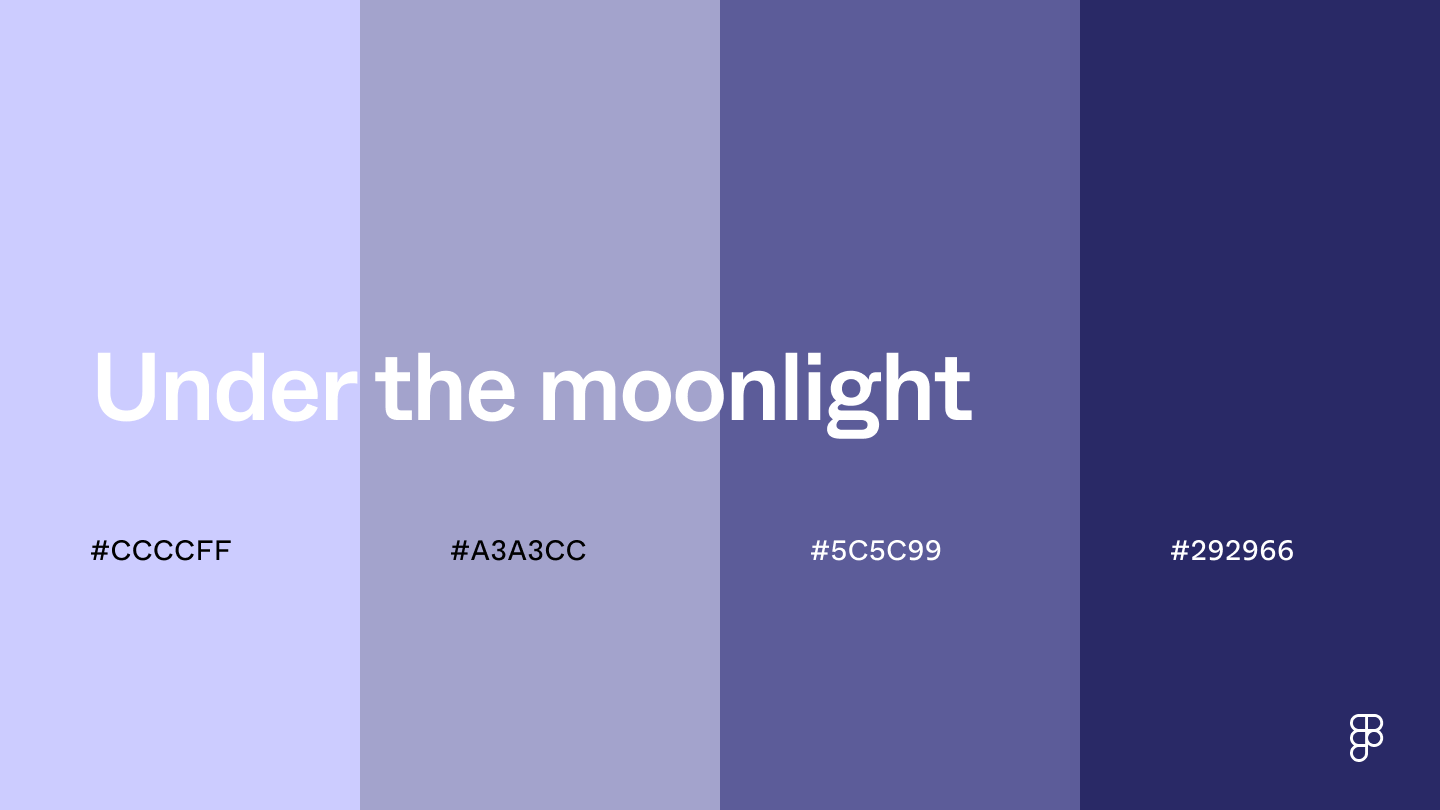 Under the moonlight

#CCCCFF

#A3A3CC

#5C5C99

#292966